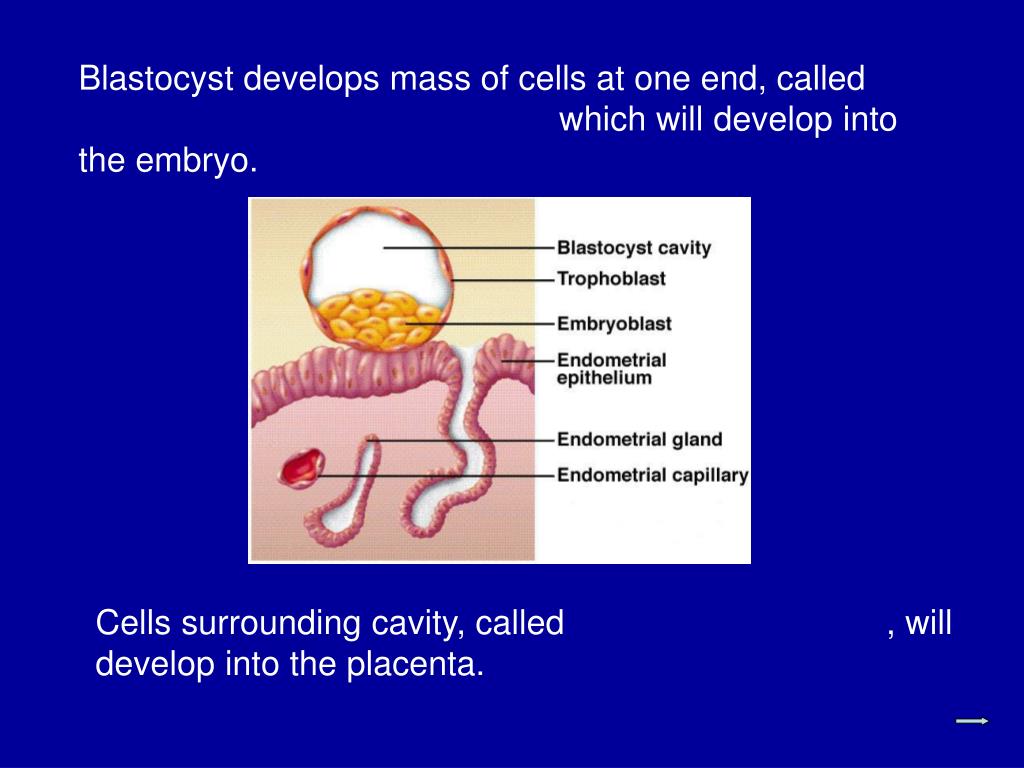 Blastocyst develops mass of cells at one end, called which will develop into the embryo.

Blastocyst cavity
Trophoblast
Embryoblast
Endometrial epithelium
Endometrial gland
Endometrial capillary

Cells surrounding cavity, called , will develop into the placenta.